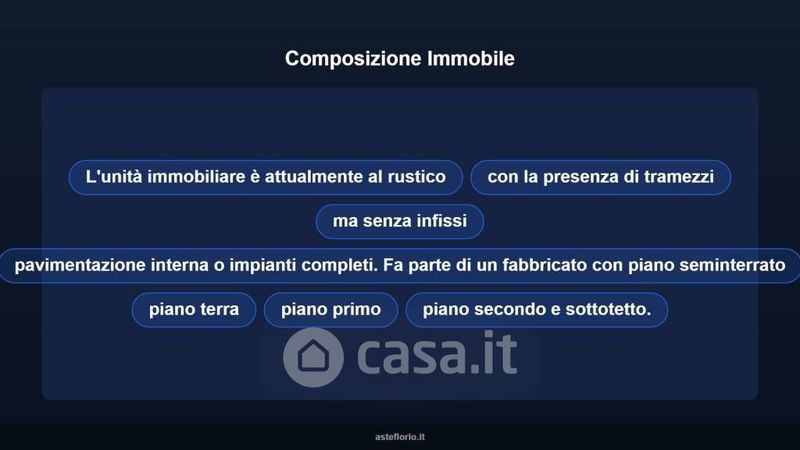 Composizione Immobile

L'unità immobiliare è attualmente al rustico

con la presenza di tramezzi

ma senza infissi

pavimentazione interna o impianti completi. Fa parte di un fabbricato con piano seminterrato

piano terra

piano primo

piano secondo e sottotetto.

casa.it

asteflorio.it